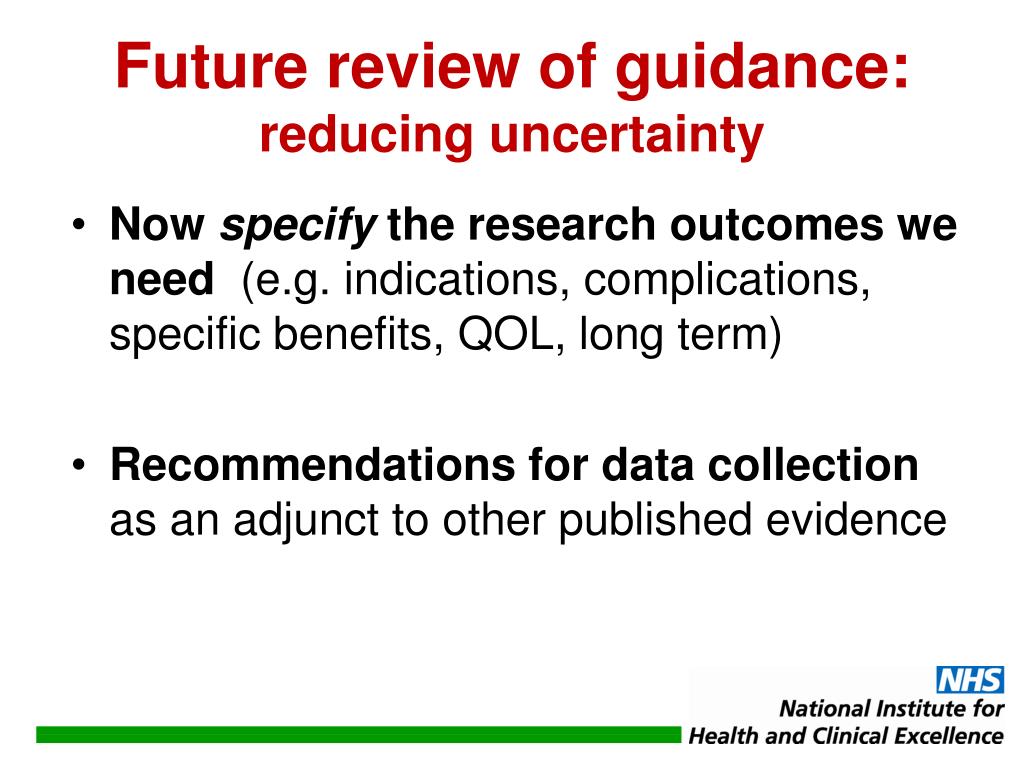 Future review of guidance:
reducing uncertainty

• Now specify the research outcomes we need (e.g. indications, complications, specific benefits, QOL, long term)

• Recommendations for data collection as an adjunct to other published evidence

NHS
National Institute for Health and Clinical Excellence